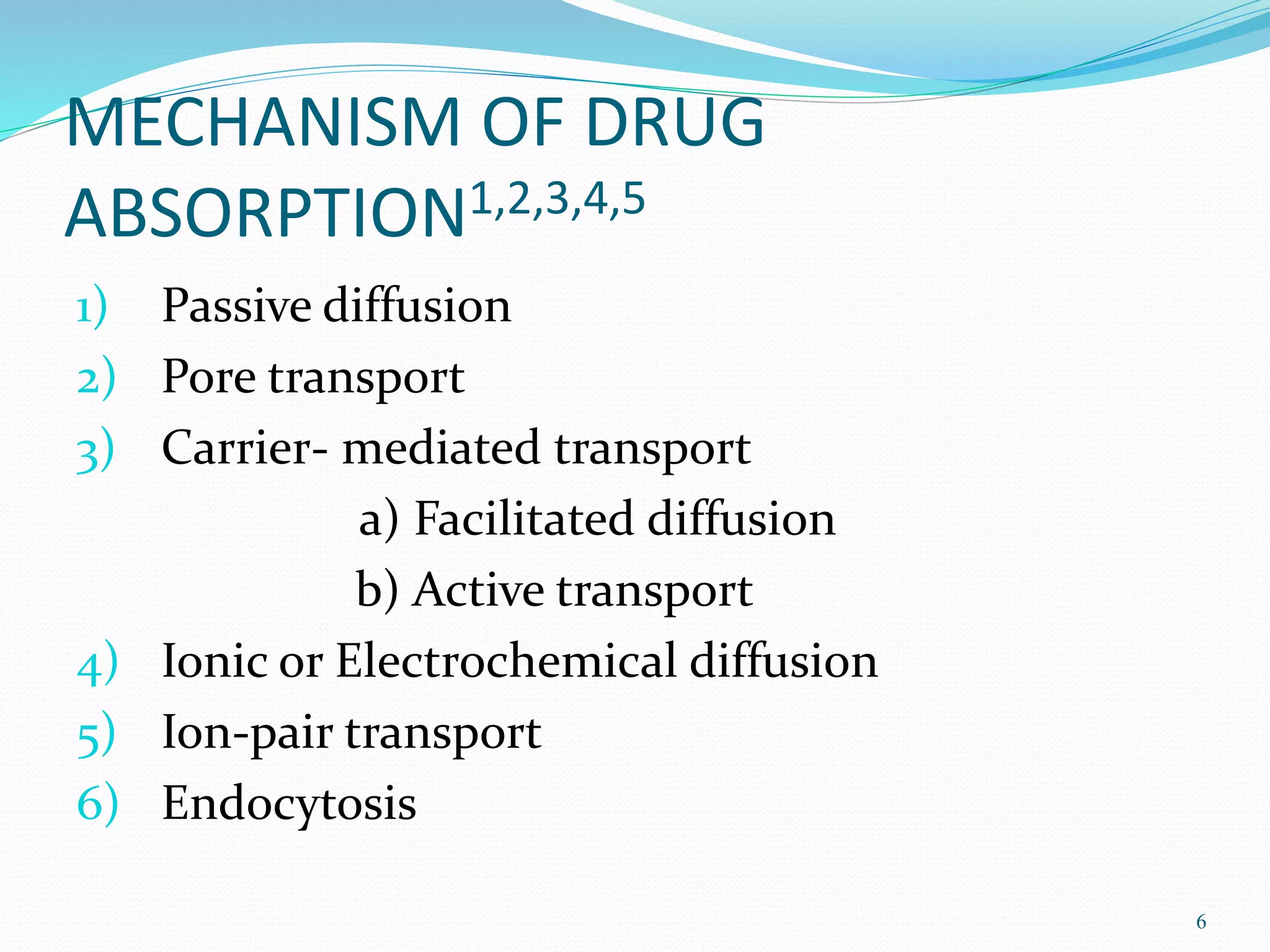 MECHANISM OF DRUG ABSORPTION$^{1,2,3,4,5}$

1) Passive diffusion
2) Pore transport
3) Carrier- mediated transport
a) Facilitated diffusion
b) Active transport
4) Ionic or Electrochemical diffusion
5) Ion-pair transport
6) Endocytosis

6